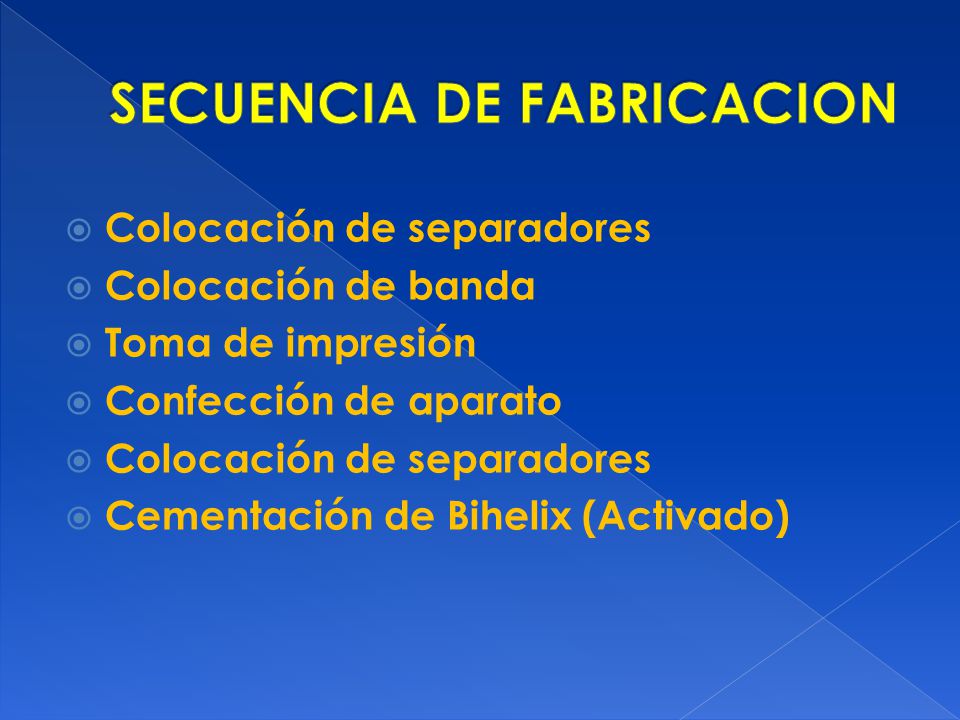 SECUENCIA DE FABRICACION

Colocación de separadores
Colocación de banda
Toma de impresión
Confección de aparato
Colocación de separadores
Cementación de Bihelix (Activado)